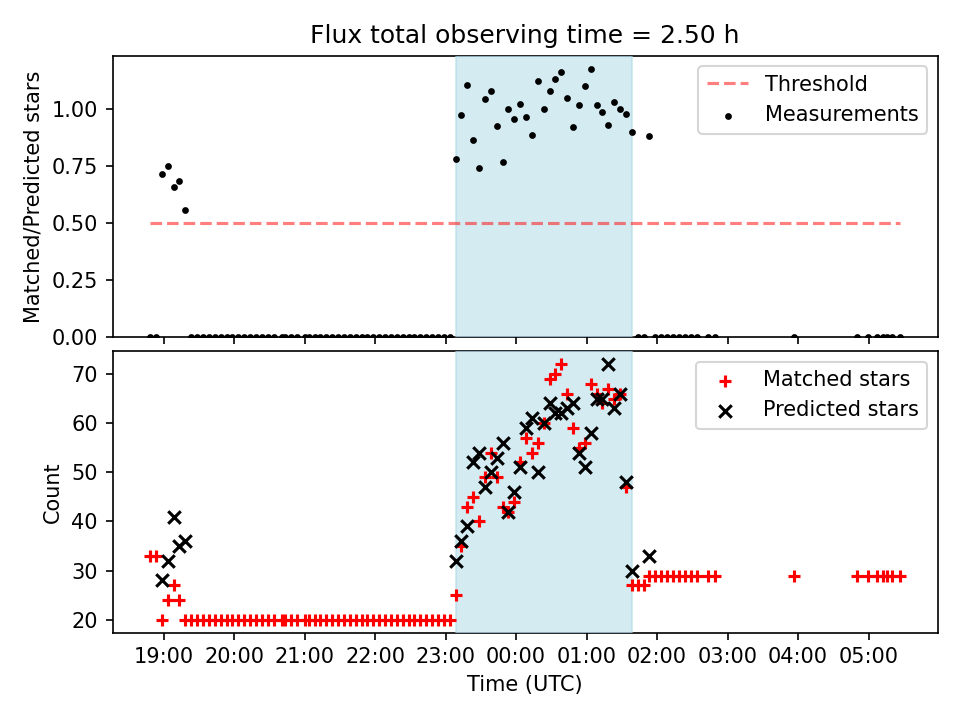 Flux total observing time = 2.50 h

Matched/Predicted stars

1.00
0.75
0.50
0.25
0.00

Threshold
Measurements

Count

70
60
50
40
30
20

Matched stars
Predicted stars

19:00 20:00 21:00 22:00 23:00 00:00 01:00 02:00 03:00 04:00 05:00

Time (UTC)